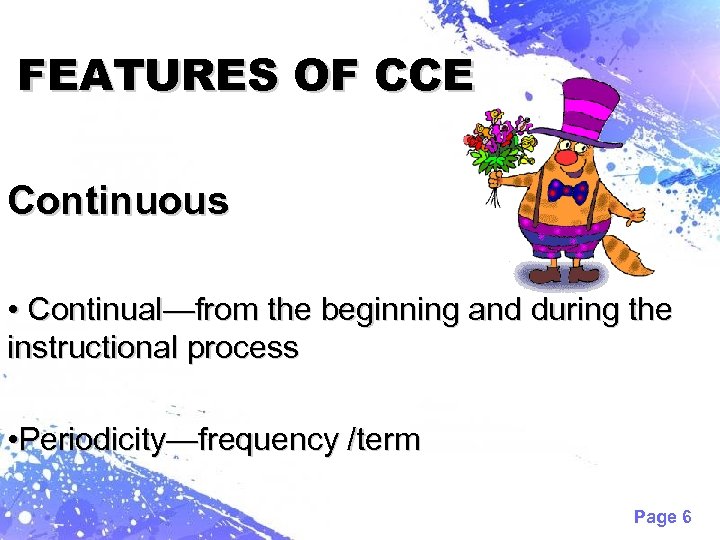 FEATURES OF CCE

Continuous

• Continual—from the beginning and during the instructional process

•Periodicity—frequency /term

Page 6